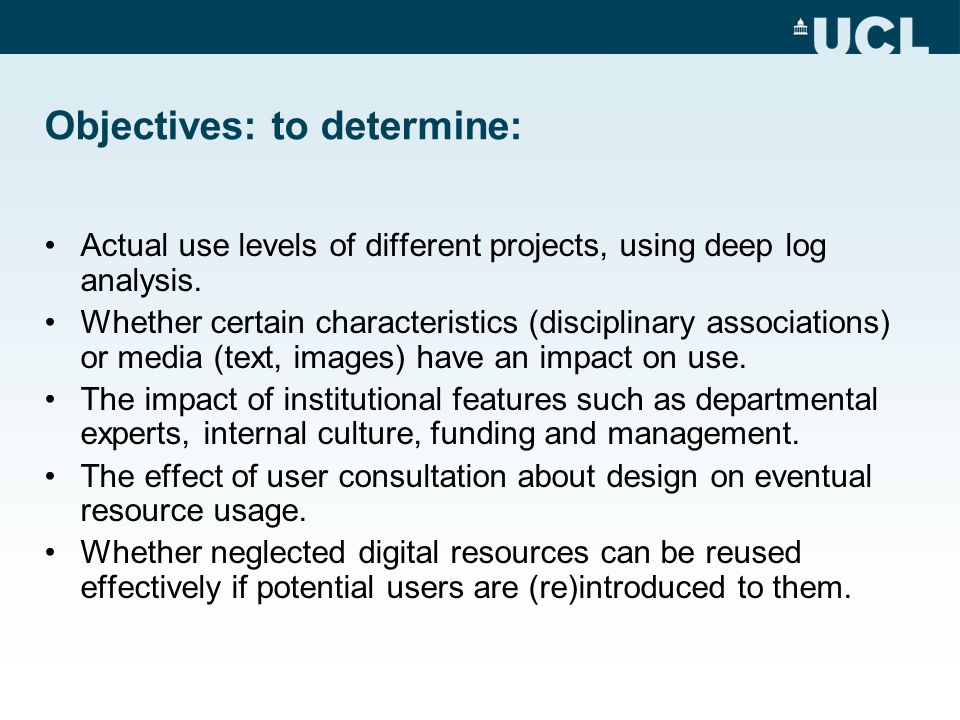 UCL

Objectives: to determine:

• Actual use levels of different projects, using deep log analysis.
• Whether certain characteristics (disciplinary associations) or media (text, images) have an impact on use.
• The impact of institutional features such as departmental experts, internal culture, funding and management.
• The effect of user consultation about design on eventual resource usage.
• Whether neglected digital resources can be reused effectively if potential users are (re)introduced to them.